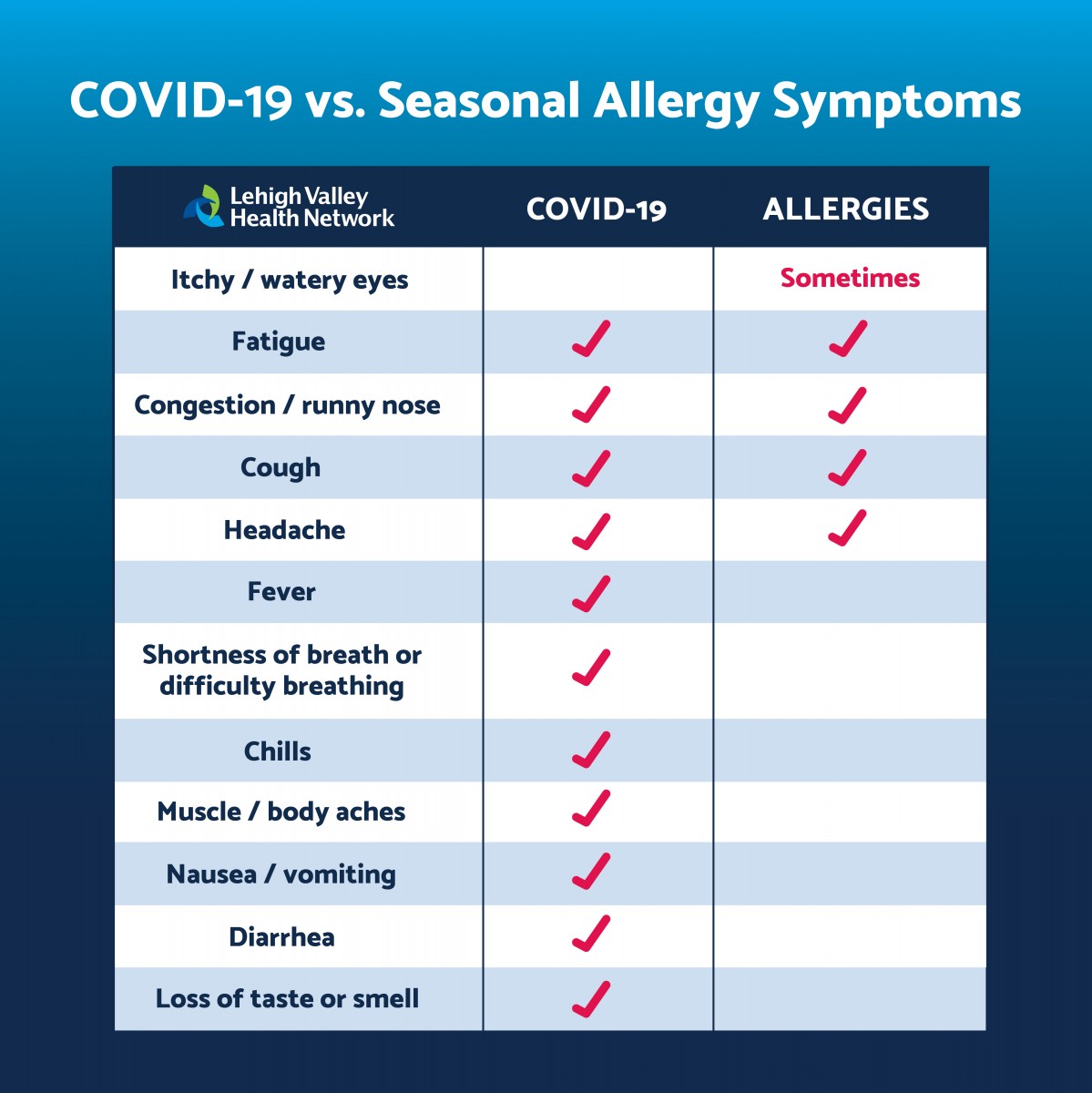 COVID-19 vs. Seasonal Allergy Symptoms

| Lehigh Valley Health Network | COVID-19 | ALLERGIES |
|---|---|---|
| Itchy / watery eyes | | Sometimes |
| Fatigue | ✓ | ✓ |
| Congestion / runny nose | ✓ | ✓ |
| Cough | ✓ | ✓ |
| Headache | ✓ | ✓ |
| Fever | ✓ | |
| Shortness of breath or difficulty breathing | ✓ | |
| Chills | ✓ | |
| Muscle / body aches | ✓ | |
| Nausea / vomiting | ✓ | |
| Diarrhea | ✓ | |
| Loss of taste or smell | ✓ | |